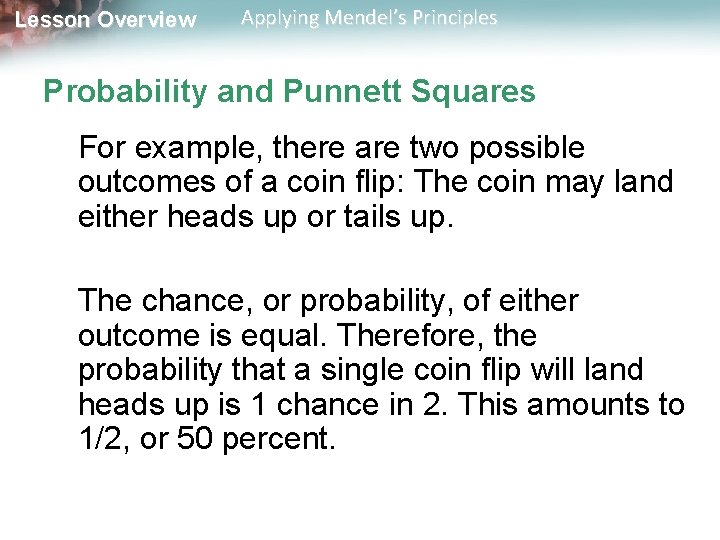 Lesson Overview Applying Mendel's Principles

Probability and Punnett Squares

For example, there are two possible outcomes of a coin flip: The coin may land either heads up or tails up.

The chance, or probability, of either outcome is equal. Therefore, the probability that a single coin flip will land heads up is 1 chance in 2. This amounts to 1/2, or 50 percent.